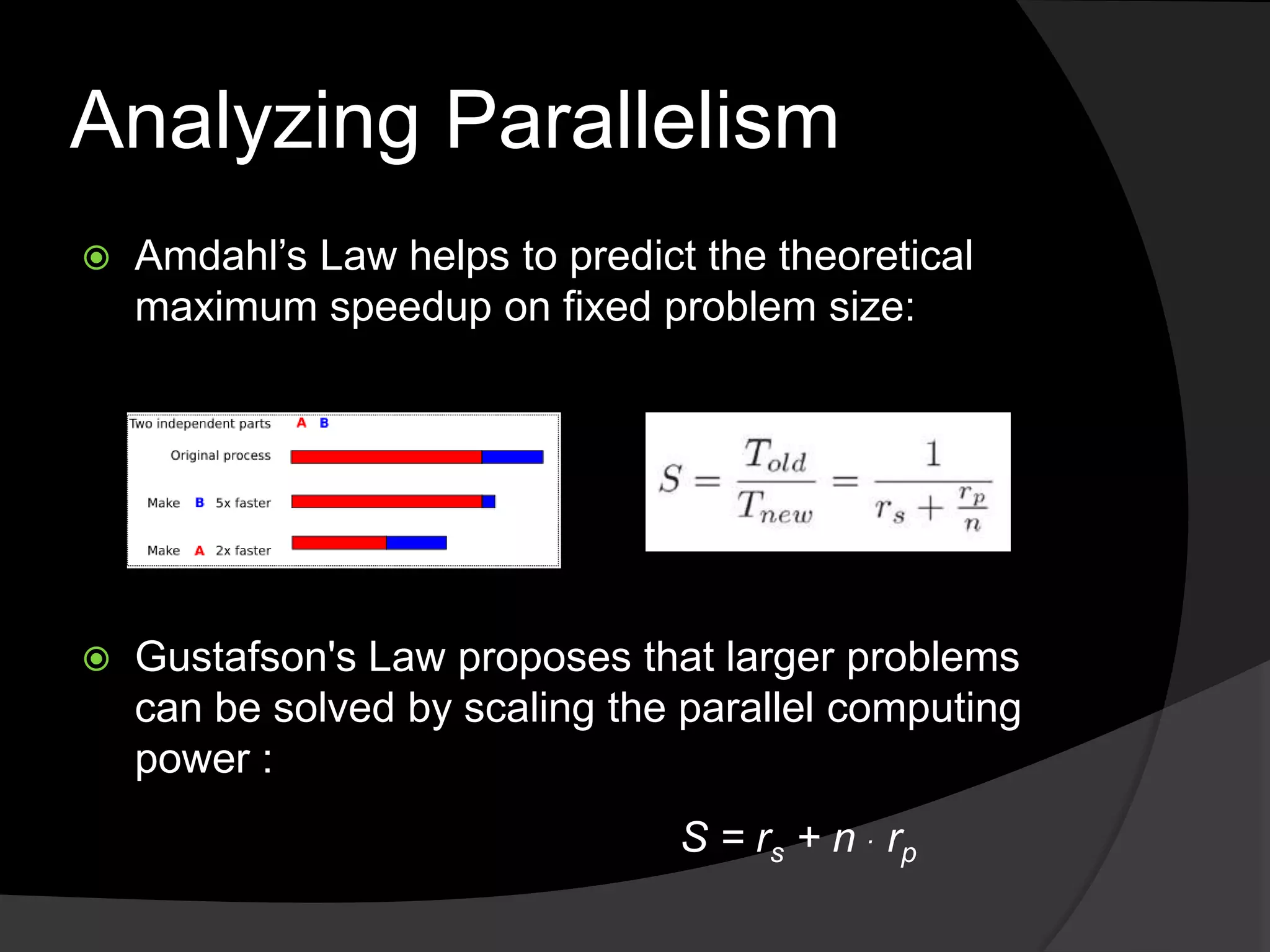 Analyzing Parallelism

Amdahl’s Law helps to predict the theoretical maximum speedup on fixed problem size:

Two independent parts A B

Original process

Make B 5x faster

Make A 2x faster

$S = \frac{T_{old}}{T_{new}} = \frac{1}{r_s + \frac{r_p}{n}}$

Gustafson's Law proposes that larger problems can be solved by scaling the parallel computing power :

$S = r_s + n \cdot r_p$